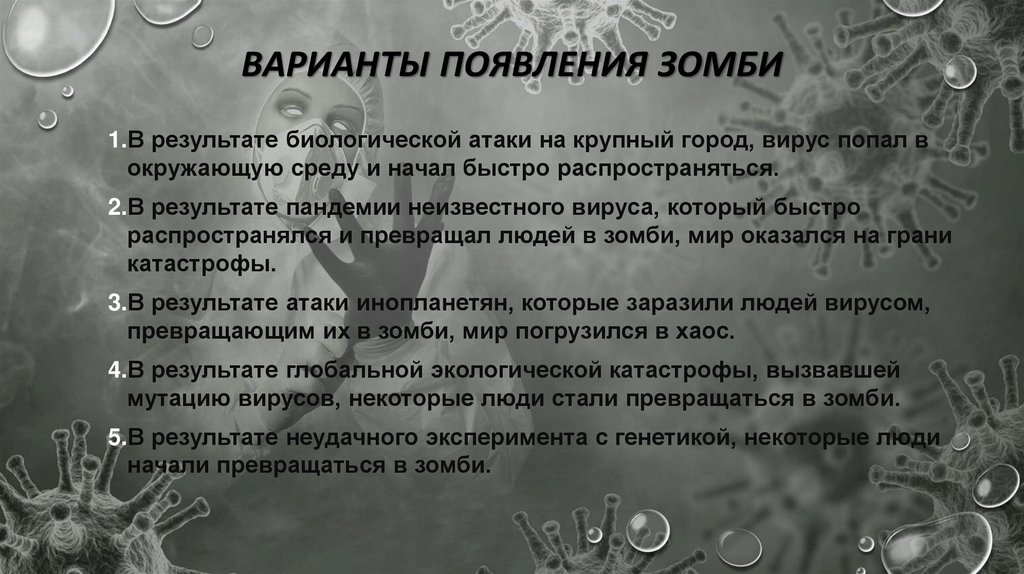 ВАРИАНТЫ ПОЯВЛЕНИЯ ЗОМБИ

1.В результате биологической атаки на крупный город, вирус попал в окружающую среду и начал быстро распространяться.

2.В результате пандемии неизвестного вируса, который быстро распространялся и превращал людей в зомби, мир оказался на грани катастрофы.

3.В результате атаки инопланетян, которые заразили людей вирусом, превращающим их в зомби, мир погрузился в хаос.

4.В результате глобальной экологической катастрофы, вызвавшей мутацию вирусов, некоторые люди стали превращаться в зомби.

5.В результате неудачного эксперимента с генетикой, некоторые люди начали превращаться в зомби.